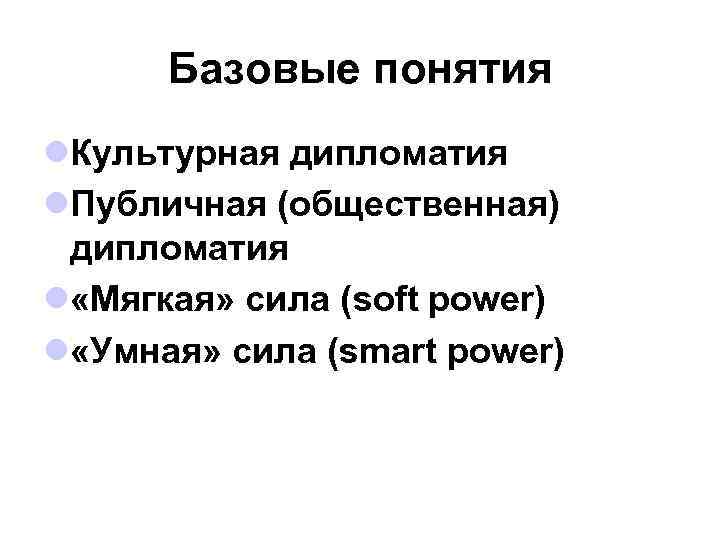 Базовые понятия

Культурная дипломатия

Публичная (общественная) дипломатия

«Мягкая» сила (soft power)

«Умная» сила (smart power)